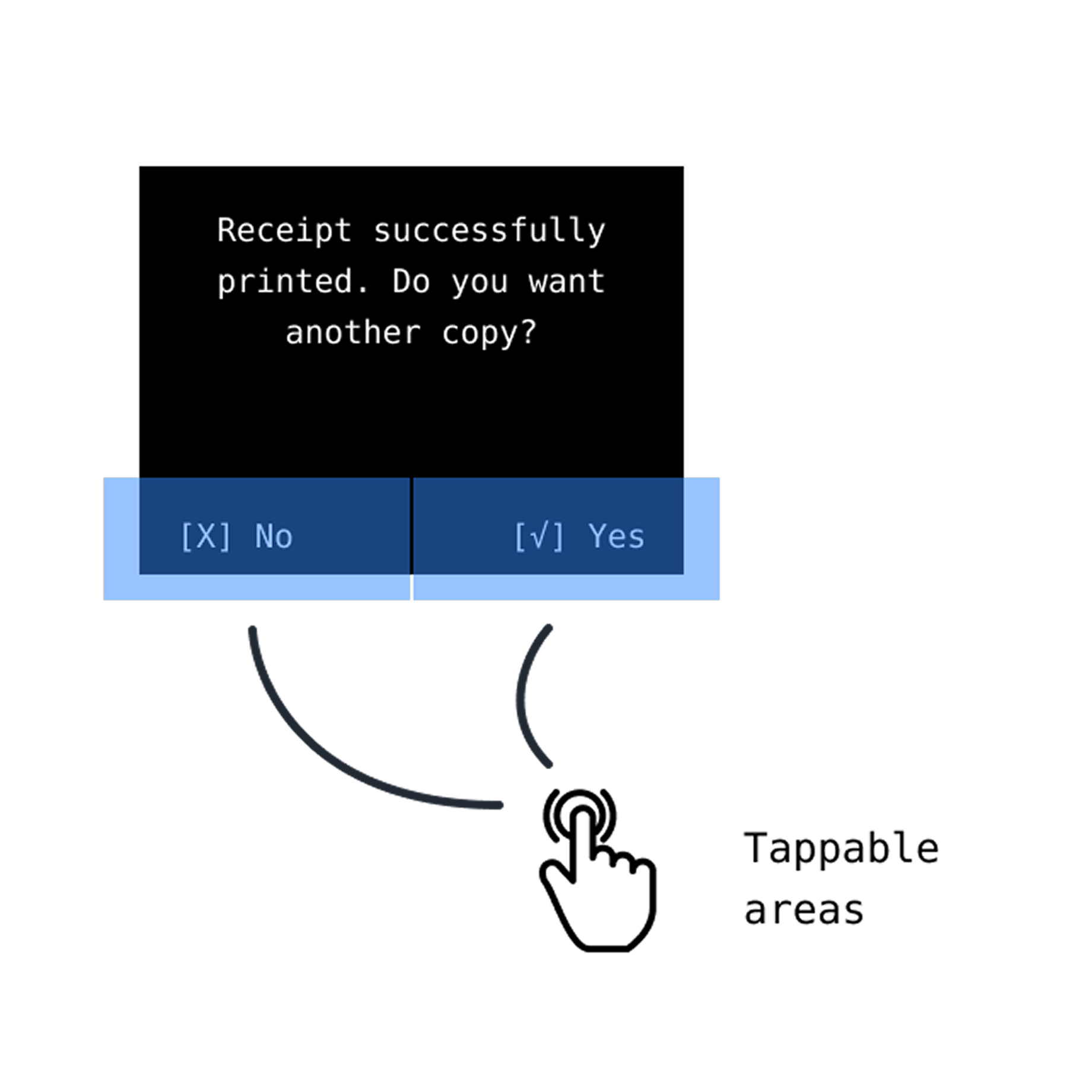 Receipt successfully printed. Do you want another copy?

[X] No

[√] Yes

Tappable areas